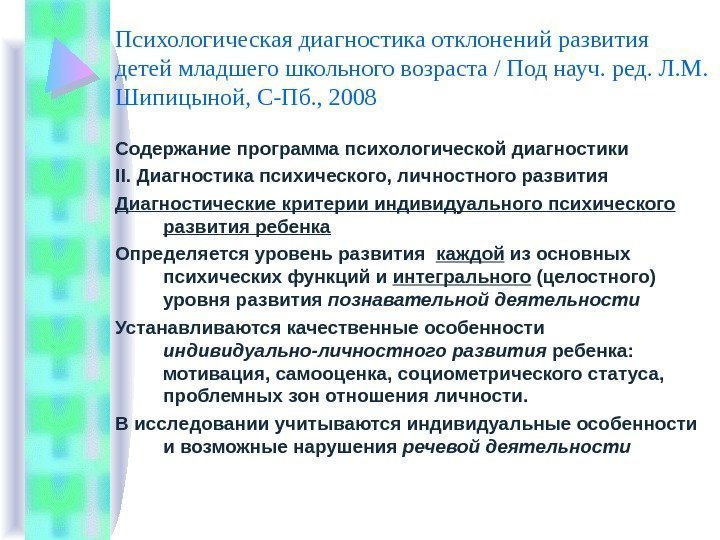 Психологическая диагностика отклонений развития детей младшего школьного возраста / Под науч. ред. Л.М. Шипицыной, С-Пб., 2008

Содержание программа психологической диагностики

II. Диагностика психического, личностного развития

Диагностические критерии индивидуального психического развития ребенка

Определяется уровень развития каждой из основных психических функций и интегрального (целостного) уровня развития познавательной деятельности

Устанавливаются качественные особенности индивидуально-личностного развития ребенка: мотивация, самооценка, социометрического статуса, проблемных зон отношения личности.

В исследовании учитываются индивидуальные особенности и возможные нарушения речевой деятельности